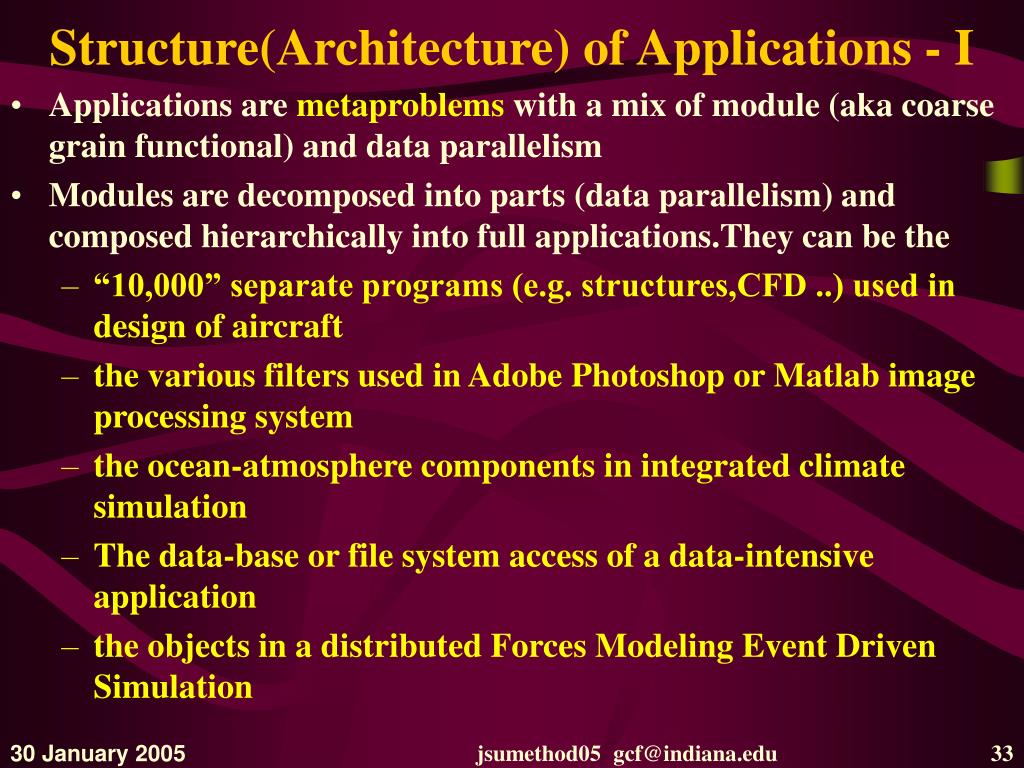 Structure(Architecture) of Applications - I

• Applications are metaproblems with a mix of module (aka coarse grain functional) and data parallelism

• Modules are decomposed into parts (data parallelism) and composed hierarchically into full applications.They can be the

– “10,000” separate programs (e.g. structures,CFD ..) used in design of aircraft

– the various filters used in Adobe Photoshop or Matlab image processing system

– the ocean-atmosphere components in integrated climate simulation

– The data-base or file system access of a data-intensive application

– the objects in a distributed Forces Modeling Event Driven Simulation

30 January 2005

jsumethod05 gcf@indiana.edu

33